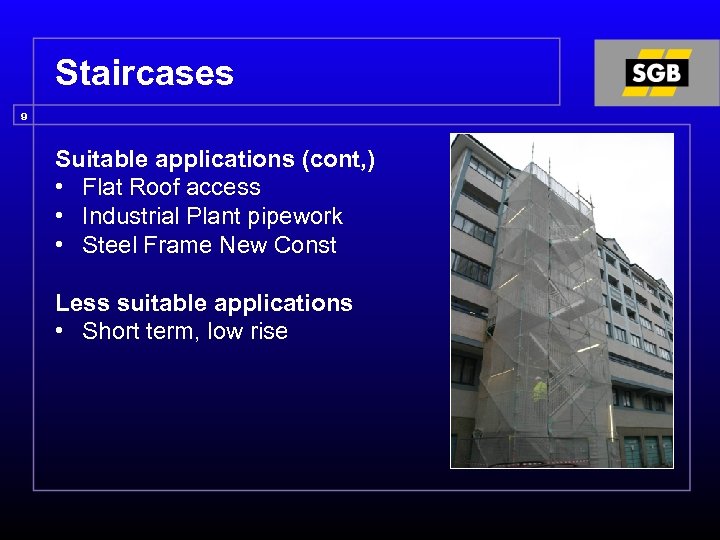 Staircases

SGB

9

Suitable applications (cont,)
• Flat Roof access
• Industrial Plant pipework
• Steel Frame New Const

Less suitable applications
• Short term, low rise